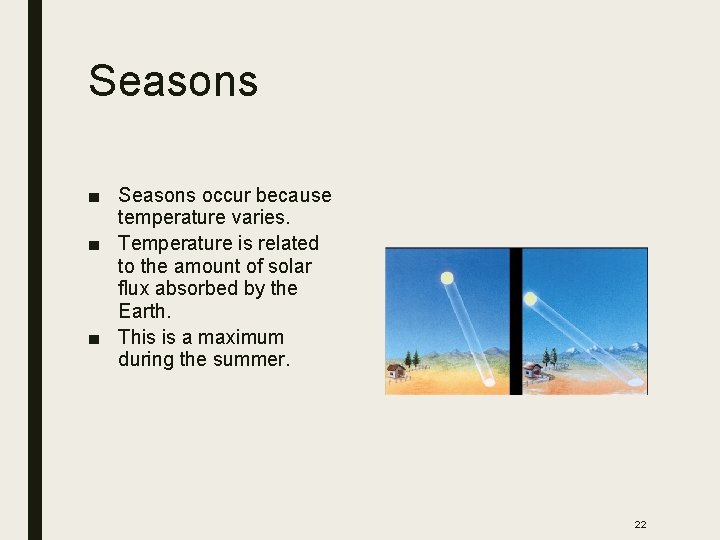 Seasons

■ Seasons occur because temperature varies.
■ Temperature is related to the amount of solar flux absorbed by the Earth.
■ This is a maximum during the summer.

22